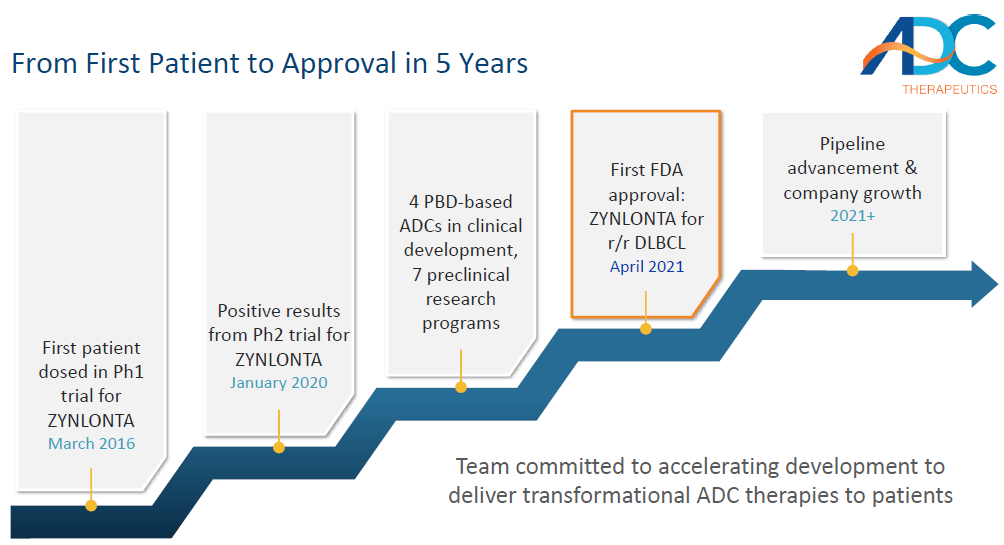 From First Patient to Approval in 5 Years

ADC THERAPEUTICS

First patient dosed in Ph1 trial for ZYNLONTA
March 2016

Positive results from Ph2 trial for ZYNLONTA
January 2020

4 PBD-based ADCs in clinical development, 7 preclinical research programs

First FDA approval: ZYNLONTA for r/r DLBCL
April 2021

Pipeline advancement & company growth
2021+

Team committed to accelerating development to deliver transformational ADC therapies to patients